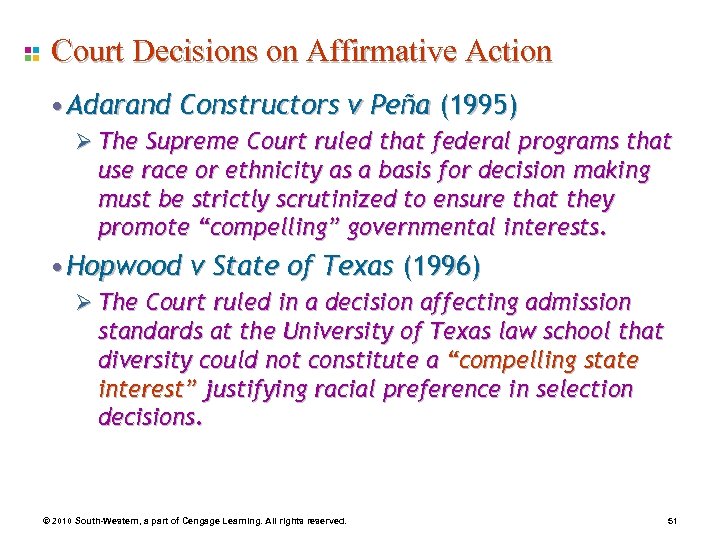 Court Decisions on Affirmative Action

• Adarand Constructors v Peña (1995)

➢ The Supreme Court ruled that federal programs that use race or ethnicity as a basis for decision making must be strictly scrutinized to ensure that they promote “compelling” governmental interests.

• Hopwood v State of Texas (1996)

➢ The Court ruled in a decision affecting admission standards at the University of Texas law school that diversity could not constitute a “compelling state interest” justifying racial preference in selection decisions.

© 2010 South-Western, a part of Cengage Learning. All rights reserved.

51